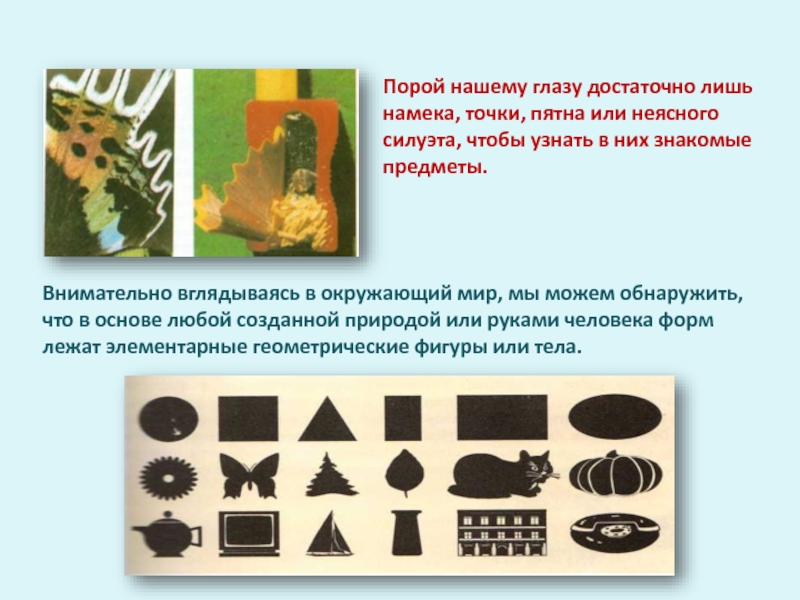 Порой нашему глазу достаточно лишь намека, точки, пятна или неясного силуэта, чтобы узнать в них знакомые предметы.

Внимательно вглядываясь в окружающий мир, мы можем обнаружить, что в основе любой созданной природой или руками человека форм лежат элементарные геометрические фигуры или тела.